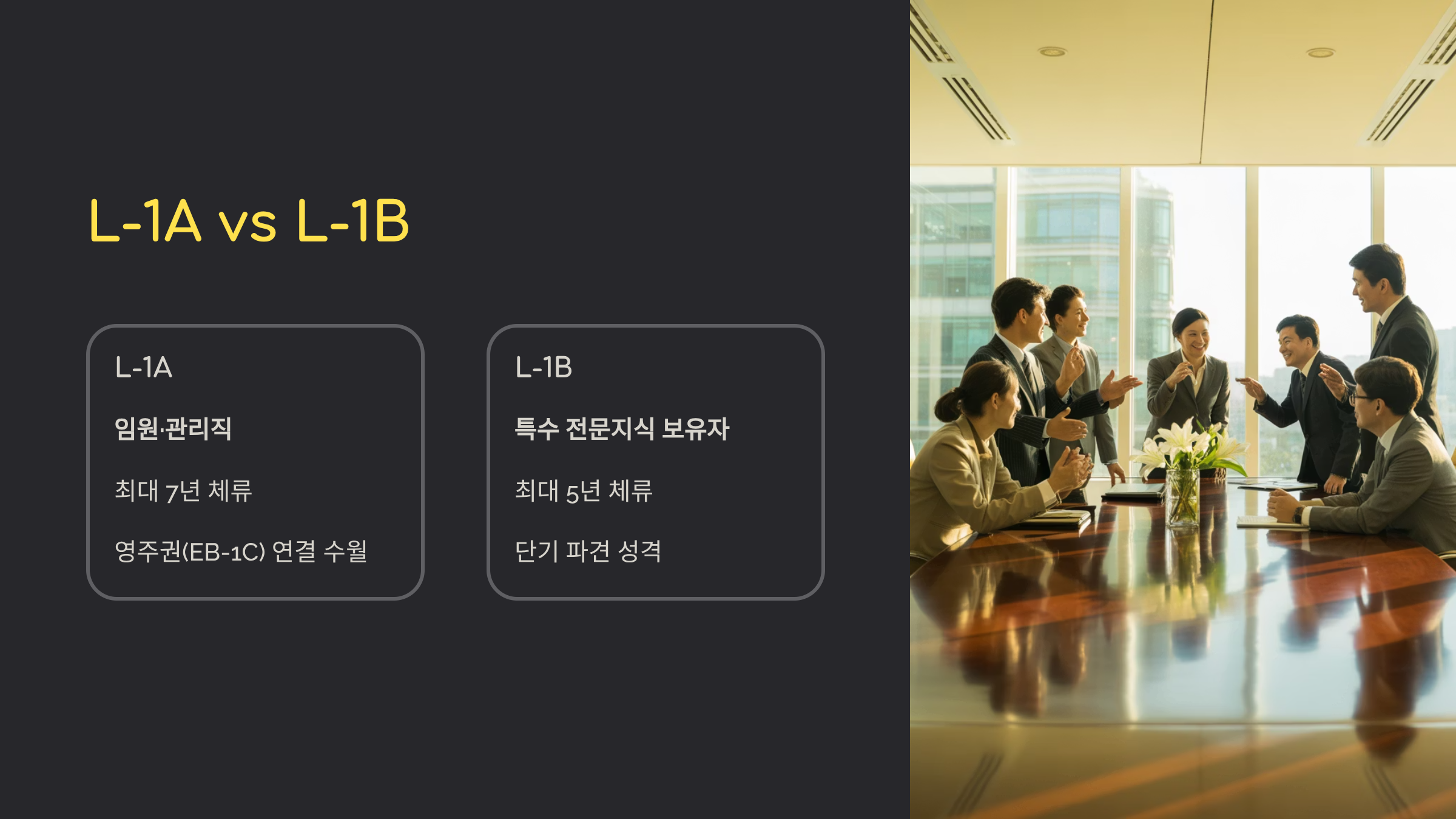 L-1A vs L-1B

L-1A

임원·관리직

최대 7년 체류

영주권(EB-1C) 연결 수월

L-1B

특수 전문지식 보유자

최대 5년 체류

단기 파견 성격